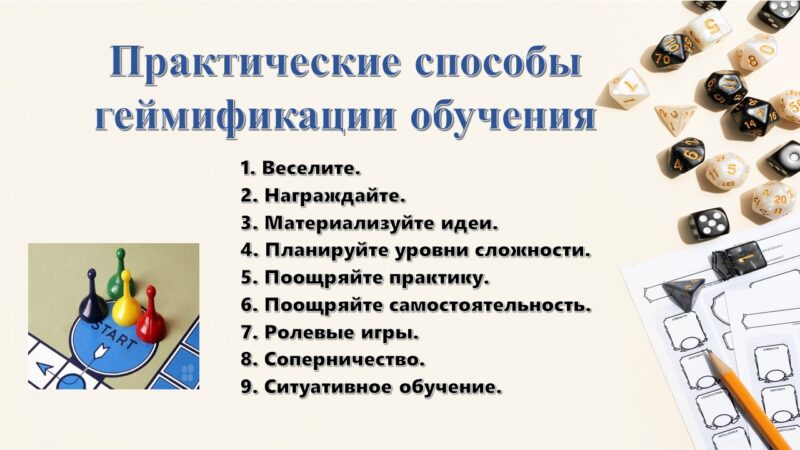 Практические способы геймификации обучения

1. Веселите.
2. Награждайте.
3. Материализуйте идеи.
4. Планируйте уровни сложности.
5. Поощряйте практику.
6. Поощряйте самостоятельность.
7. Ролевые игры.
8. Соперничество.
9. Ситуативное обучение.

START